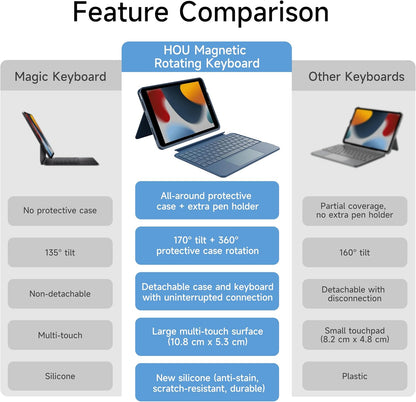 Feature Comparison

| Magic Keyboard | HOU Magnetic Rotating Keyboard | Other Keyboards |
|---|---|---|
| No protective case | All-around protective case + extra pen holder | Partial coverage, no extra pen holder |
| 135° tilt | 170° tilt + 360° protective case rotation | 160° tilt |
| Non-detachable | Detachable case and keyboard with uninterrupted connection | Detachable with disconnection |
| Multi-touch | Large multi-touch surface (10.8 cm x 5.3 cm) | Small touchpad (8.2 cm x 4.8 cm) |
| Silicone | New silicone (anti-stain, scratch-resistant, durable) | Plastic |